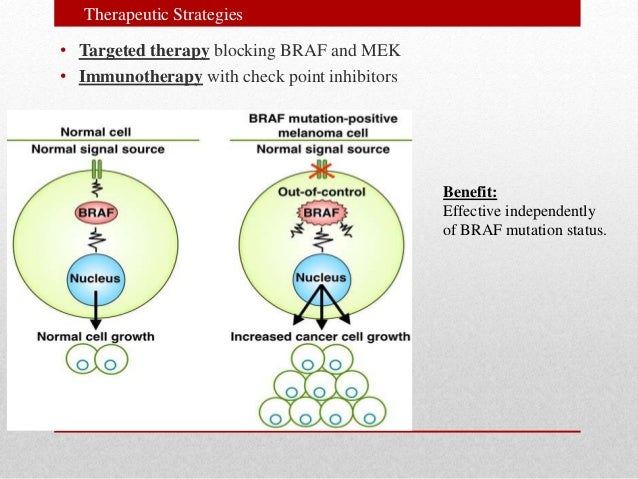 Therapeutic Strategies

• Targeted therapy blocking BRAF and MEK
• Immunotherapy with check point inhibitors

Normal cell
Normal signal source
BRAF
Nucleus
Normal cell growth

BRAF mutation-positive melanoma cell
Normal signal source
Out-of-control
BRAF
Nucleus
Increased cancer cell growth

Benefit:
Effective independently of BRAF mutation status.